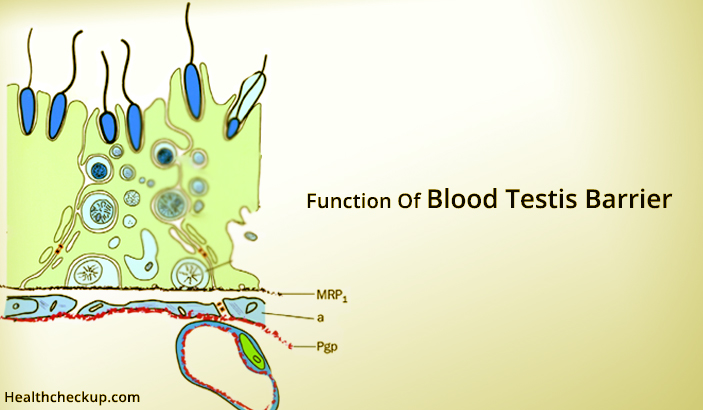 Function Of Blood Testis Barrier

$MRP_1$

a

Pgp

Healthcheckup.com